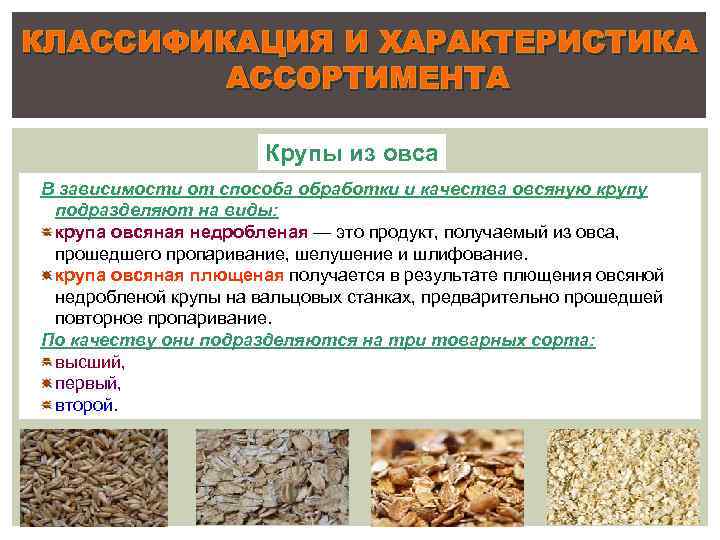 КЛАССИФИКАЦИЯ И ХАРАКТЕРИСТИКА АССОРТИМЕНТА

Крупы из овса

В зависимости от способа обработки и качества овсяную крупу подразделяют на виды:

крупа овсяная недробленая — это продукт, получаемый из овса, прошедшего пропаривание, шелушение и шлифование.

крупа овсяная плющеная получается в результате плющения овсяной недробленой крупы на вальцовых станках, предварительно прошедшей повторное пропаривание.

По качеству они подразделяются на три товарных сорта:

высший,

первый,

второй.